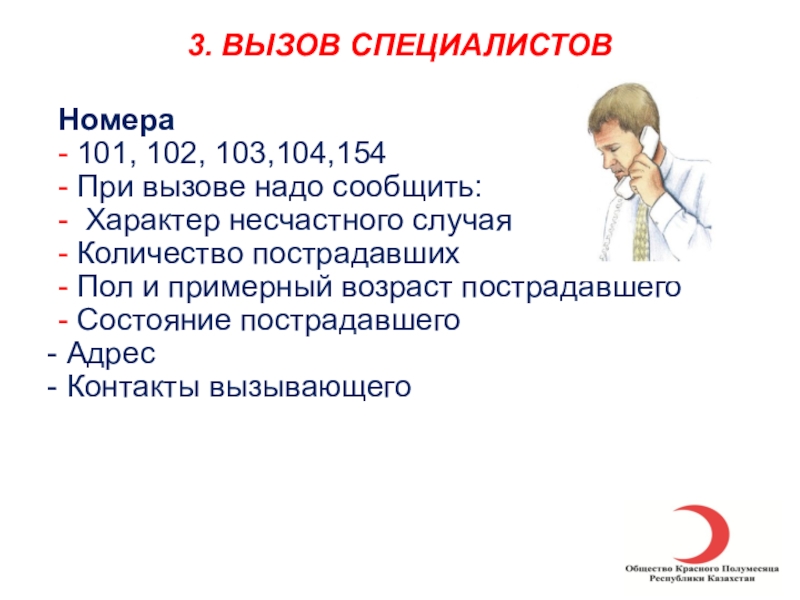 3. ВЫЗОВ СПЕЦИАЛИСТОВ

Номера
- 101, 102, 103,104,154
- При вызове надо сообщить:
- Характер несчастного случая
- Количество пострадавших
- Пол и примерный возраст пострадавшего
- Состояние пострадавшего
- Адрес
- Контакты вызывающего

Общество Красного Полумесяца Республики Казахстан